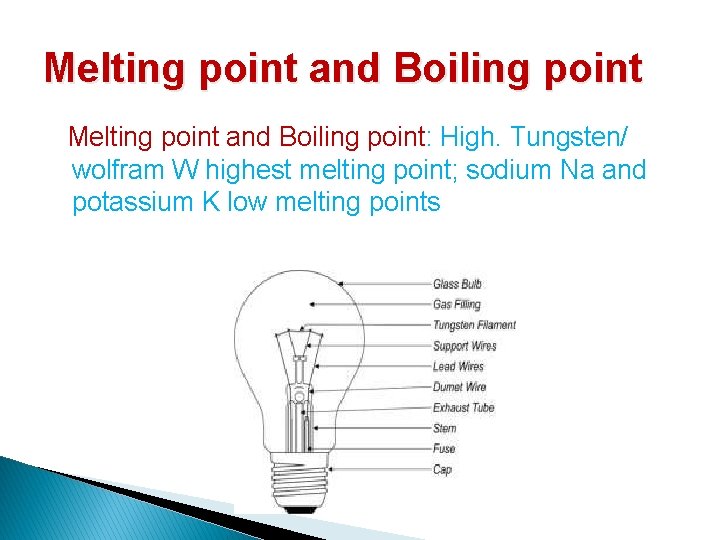 Melting point and Boiling point

Melting point and Boiling point: High. Tungsten/ wolfram W highest melting point; sodium Na and potassium K low melting points

Glass Bulb
Gas Filling
Tungsten Filament
Support Wires
Lead Wires
Dumet Wire
Exhaust Tube
Stem
Fuse
Cap